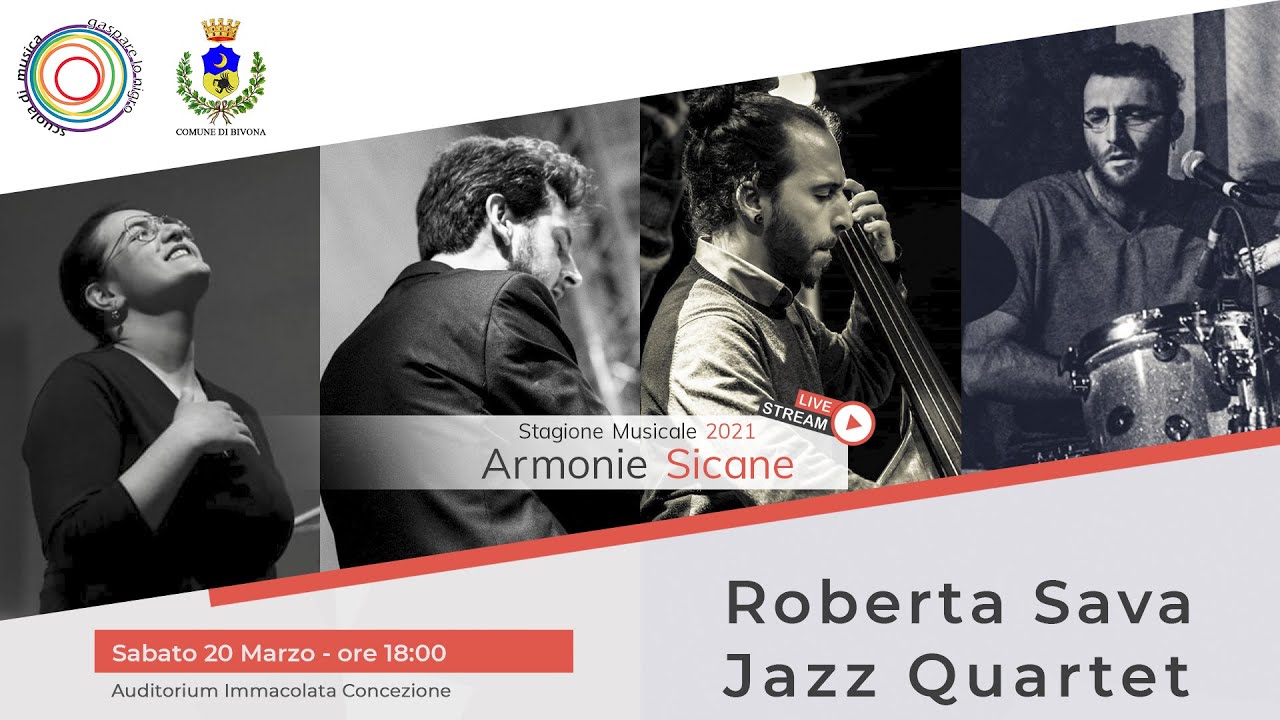 scuola di musica gaspare lo nigro

COMUNE DI BIVONA

LIVE STREAM

Stagione Musicale 2021
Armonie Sicane

Roberta Sava
Jazz Quartet

Sabato 20 Marzo - ore 18:00
Auditorium Immacolata Concezione